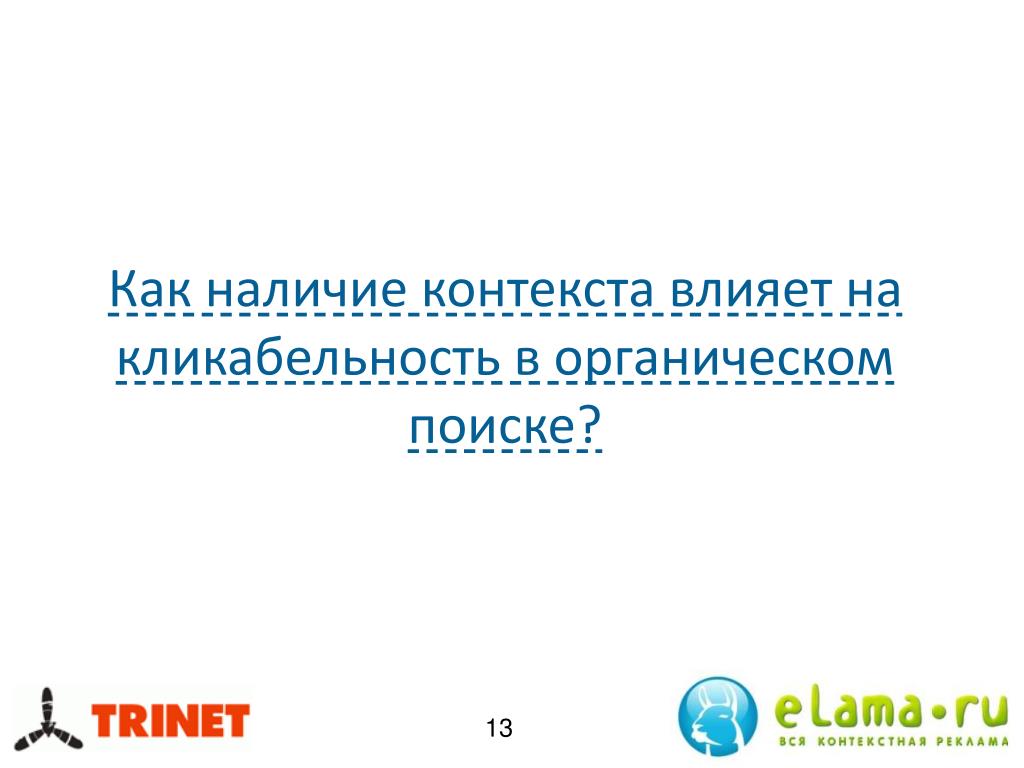 Как наличие контекста влияет на кликабельность в органическом поиске?

TRINET

13

eLama•ru
ВСЯ КОНТЕКСТНАЯ РЕКЛАМА